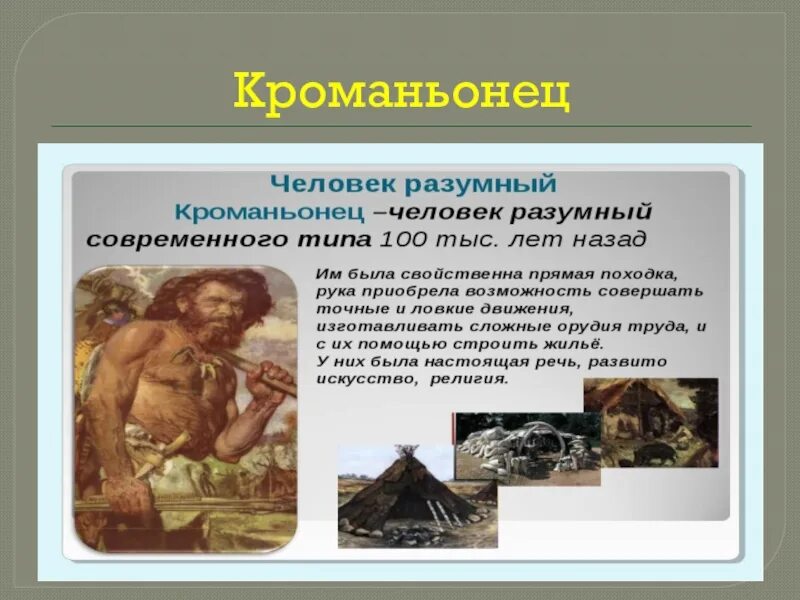 Кроманьонец

Человек разумный

Кроманьонец –человек разумный современного типа 100 тыс. лет назад

Им была свойственна прямая походка, рука приобрела возможность совершать точные и ловкие движения, изготавливать сложные орудия труда, и с их помощью строить жильё.
У них была настоящая речь, развито искусство, религия.